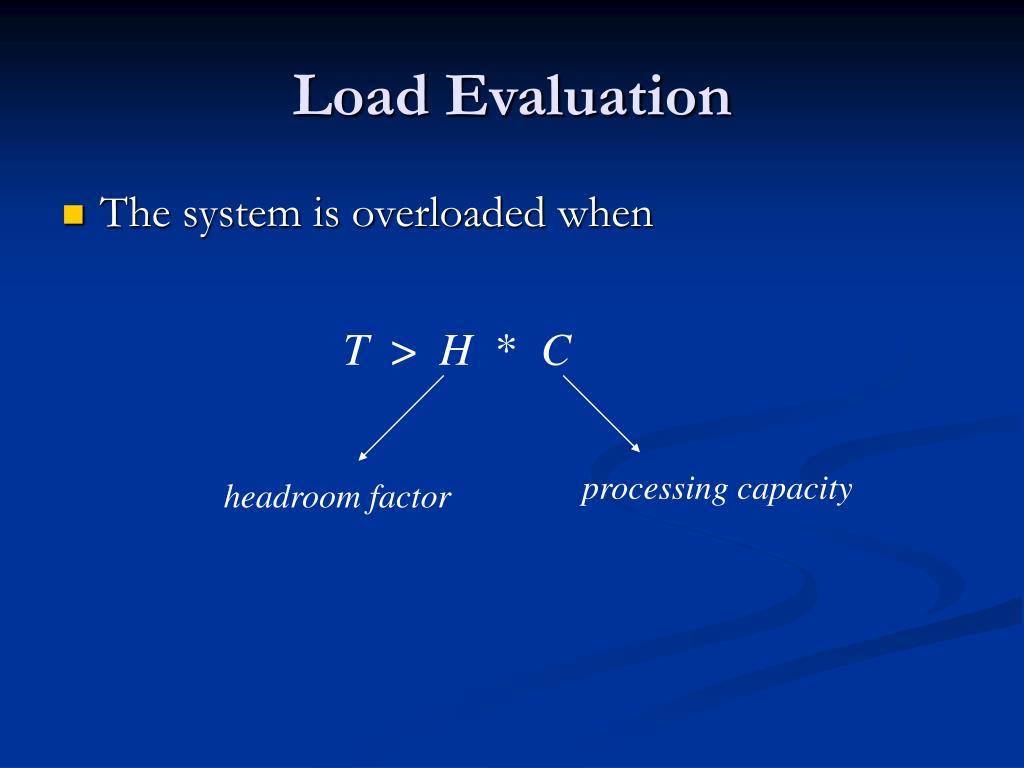 Load Evaluation

The system is overloaded when

$T > H * C$

headroom factor

processing capacity